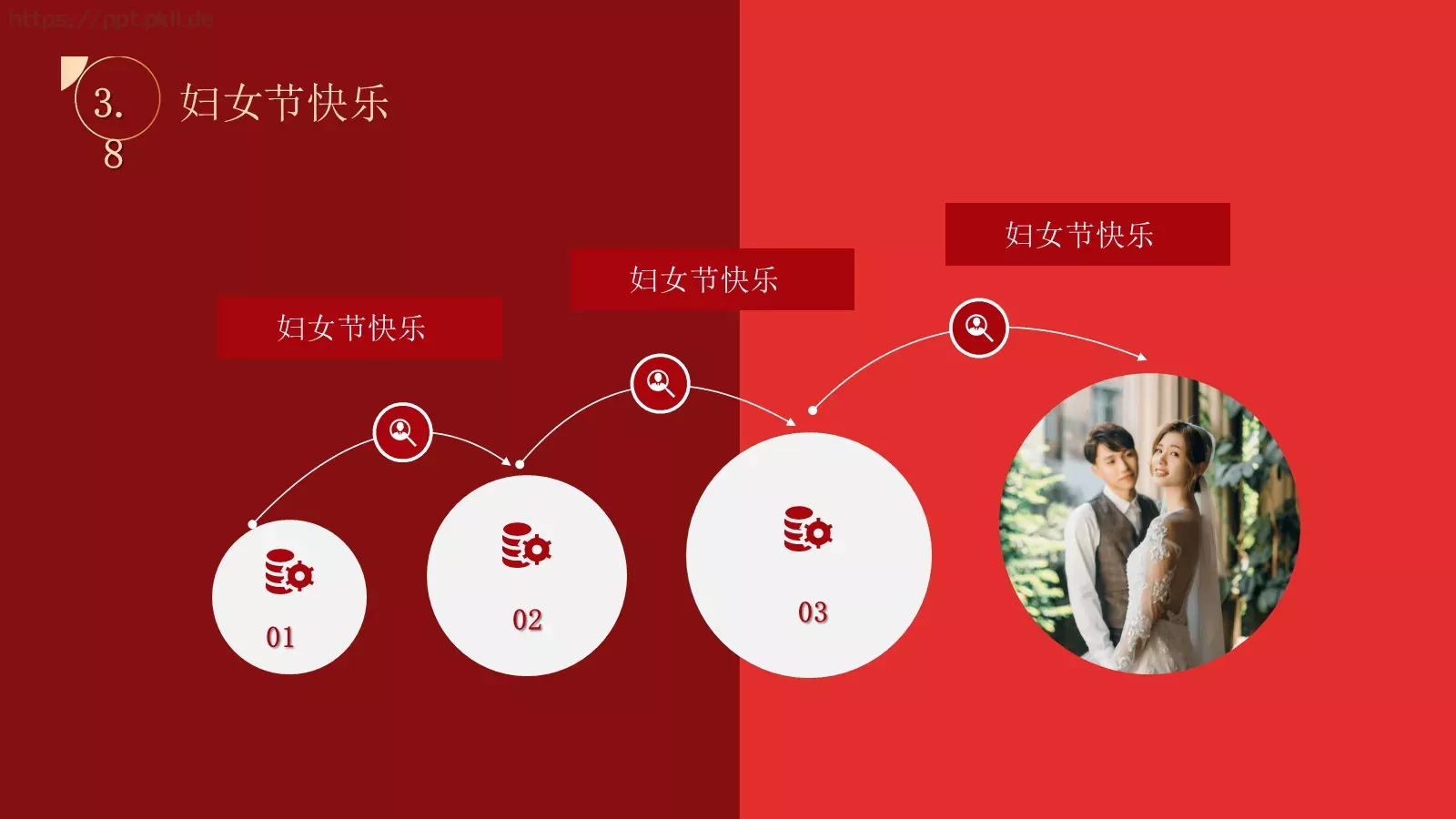 https://ppt.pkll.de

3.
8

妇女节快乐

妇女节快乐

妇女节快乐

妇女节快乐

01

02

03